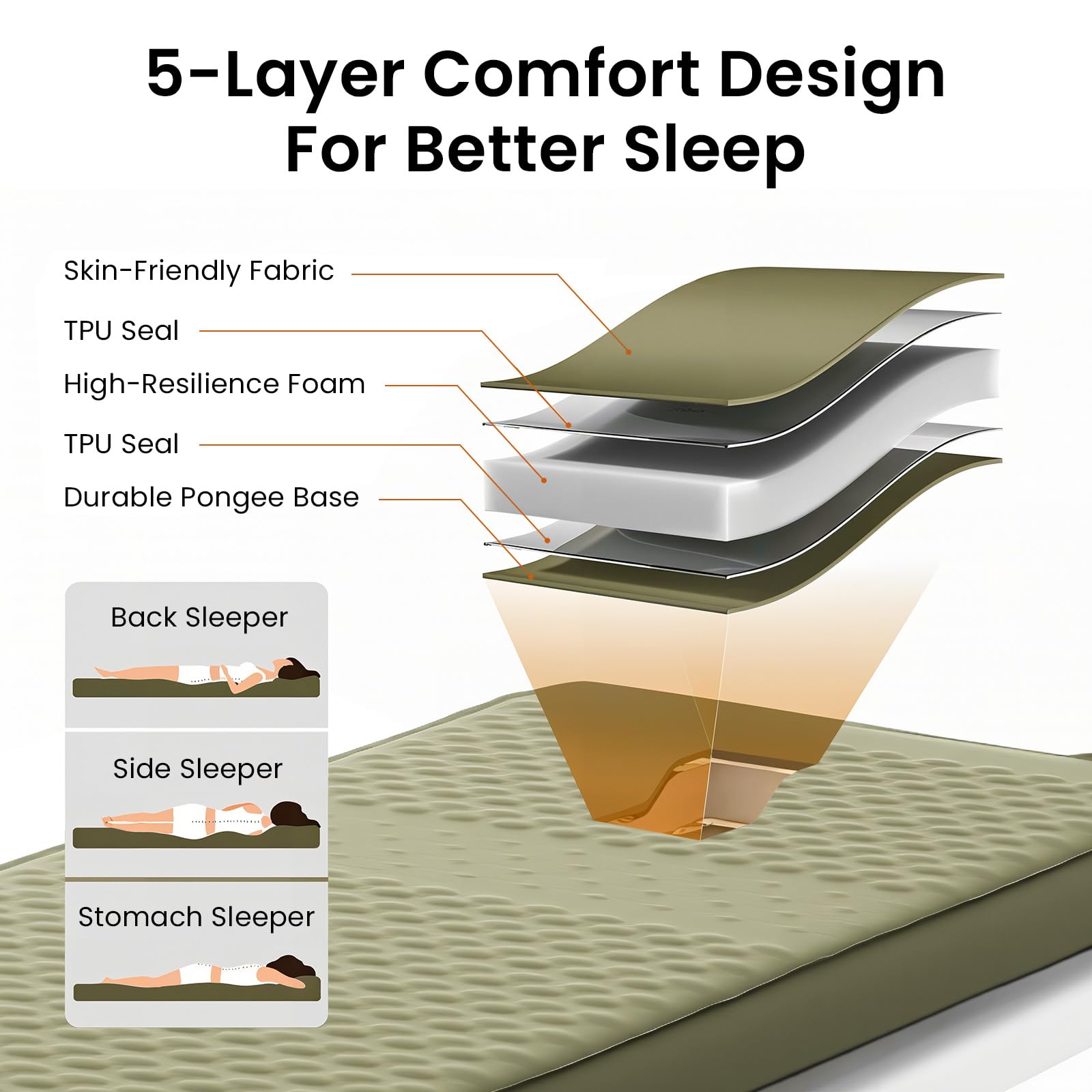 5-Layer Comfort Design
For Better Sleep

Skin-Friendly Fabric

TPU Seal

High-Resilience Foam

TPU Seal

Durable Pongee Base

Back Sleeper

Side Sleeper

Stomach Sleeper